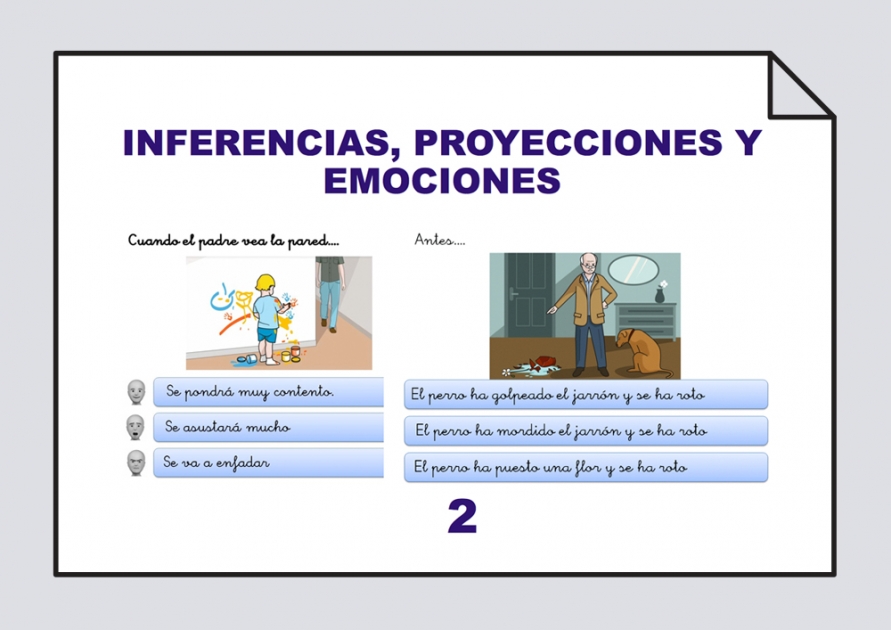 INFERENCIAS, PROYECCIONES Y EMOCIONES

Cuando el padre vea la pared....

Se pondrá muy contento.

Se asustará mucho

Se va a enfadar

Antes....

El perro ha golpeado el jarrón y se ha roto

El perro ha mordido el jarrón y se ha roto

El perro ha puesto una flor y se ha roto

2